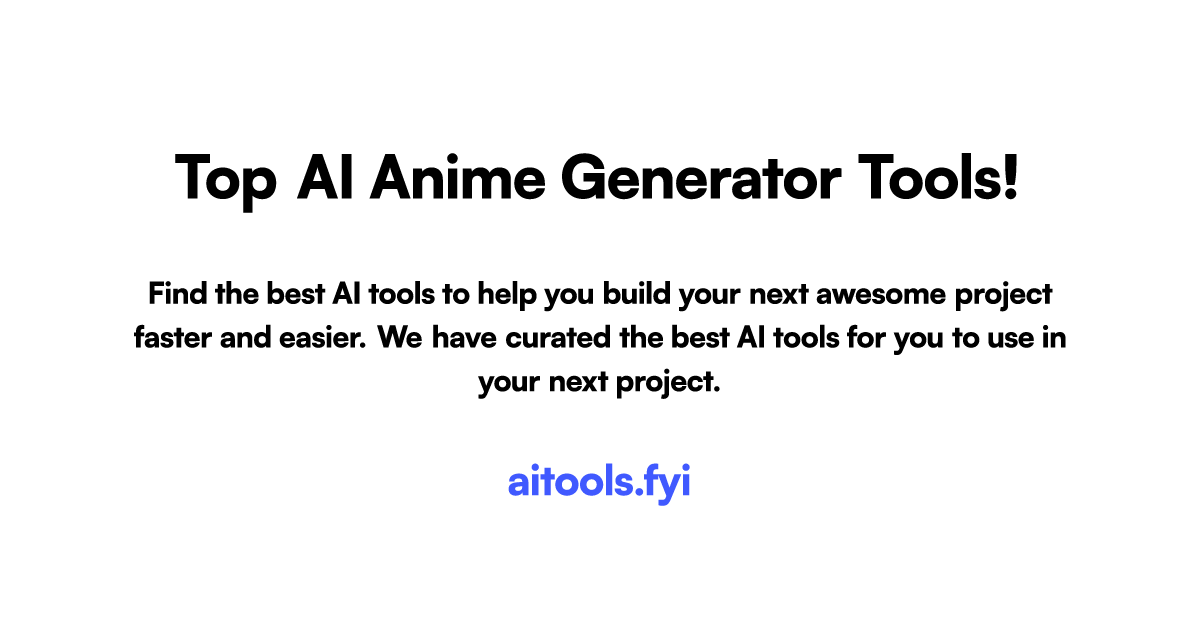 Top AI Anime Generator Tools!

Find the best AI tools to help you build your next awesome project faster and easier. We have curated the best AI tools for you to use in your next project.

aitools.fyi